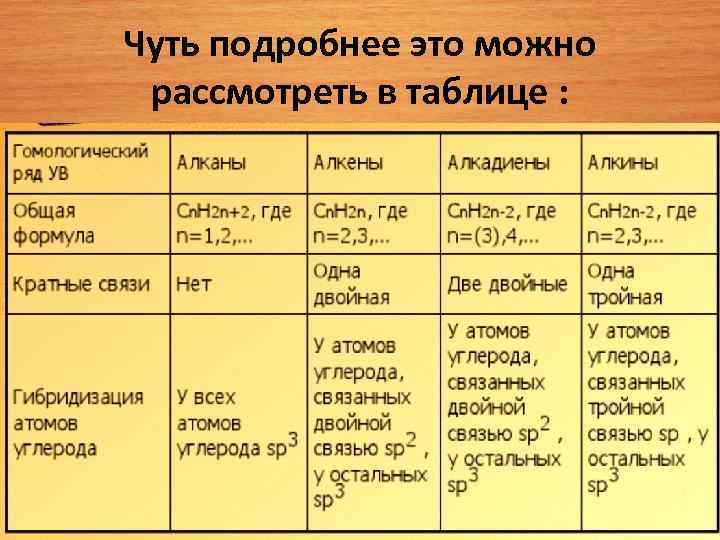 Чуть подробнее это можно рассмотреть в таблице :

| Гомологический ряд УВ | Алканы | Алкены | Алкадиены | Алкины |
|---|---|---|---|---|
| Общая формула | $C_nH_{2n+2}$, где n=1,2,... | $C_nH_{2n}$, где n=2,3,... | $C_nH_{2n-2}$, где n=(3),4,... | $C_nH_{2n-2}$, где n=2,3,... |
| Кратные связи | Нет | Одна двойная | Две двойные | Одна тройная |
| Гибридизация атомов углерода | У всех атомов углерода $sp^3$ | У атомов углерода, связанных двойной связью $sp^2$ , у остальных $sp^3$ | У атомов углерода, связанных двойной связью $sp^2$ , у остальных $sp^3$ | У атомов углерода, связанных тройной связью sp , у остальных $sp^3$ |